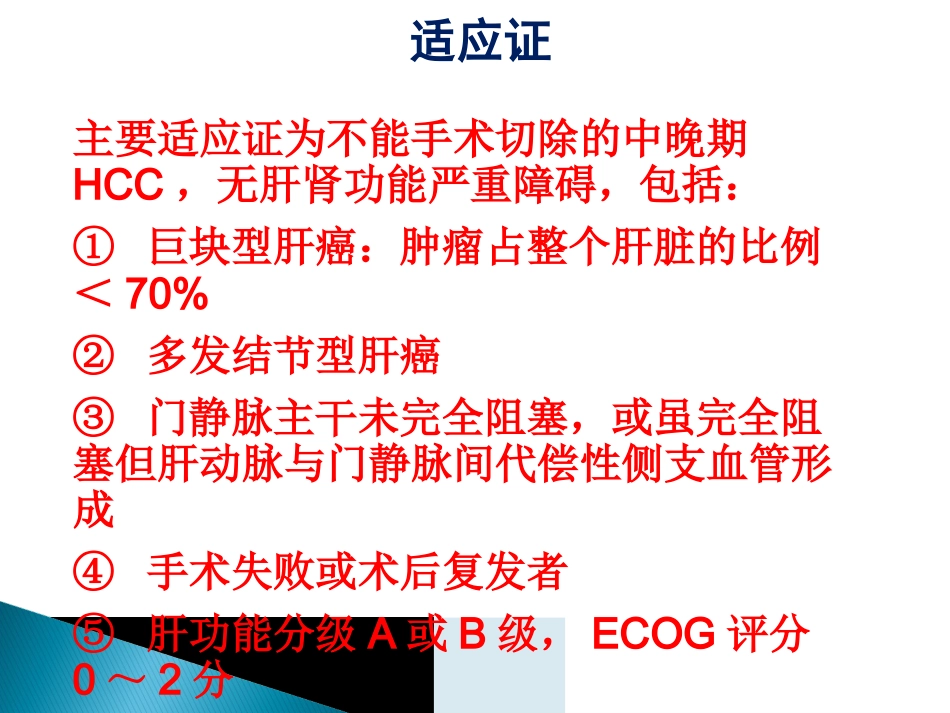 适应证

主要适应证为不能手术切除的中晚期HCC，无肝肾功能严重障碍，包括：

① 巨块型肝癌：肿瘤占整个肝脏的比例＜70%

② 多发结节型肝癌

③ 门静脉主干未完全阻塞，或虽完全阻塞但肝动脉与门静脉间代偿性侧支血管形成

④ 手术失败或术后复发者

⑤ 肝功能分级A或B级，ECOG评分0～2分